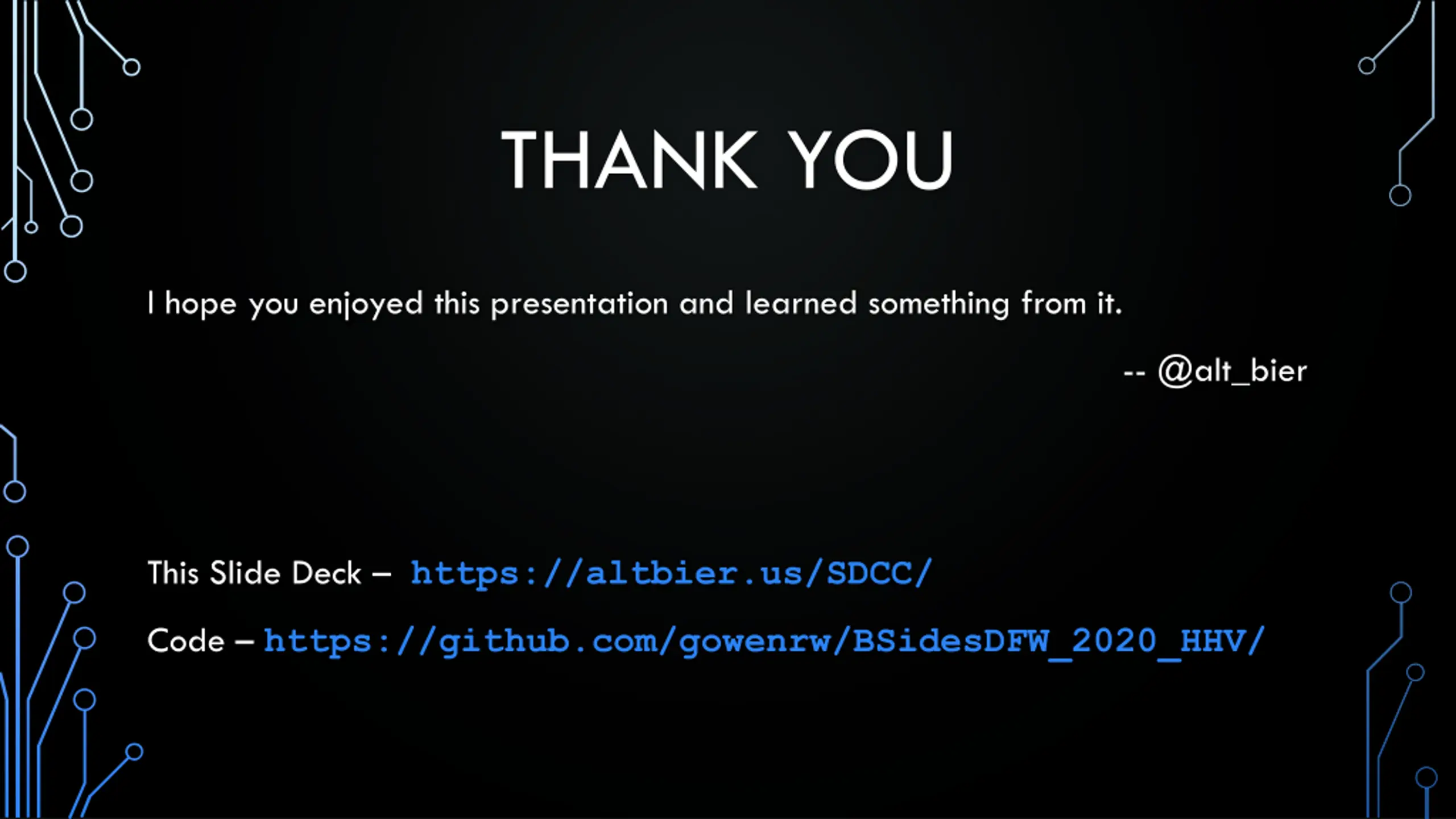 THANK YOU

I hope you enjoyed this presentation and learned something from it.

-- @alt_bier

This Slide Deck – https://altbier.us/SDCC/

Code – https://github.com/gowenrw/BSidesDFW_2020_HHV/